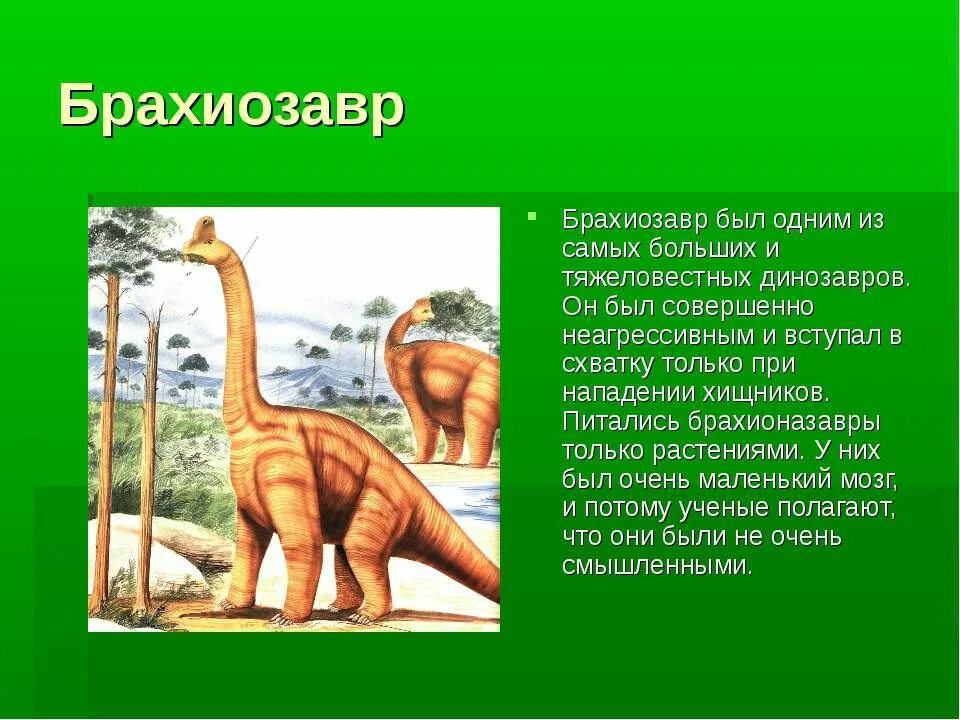 Брахиозавр

Брахиозавр был одним из самых больших и тяжеловестных динозавров. Он был совершенно неагрессивным и вступал в схватку только при нападении хищников. Питались брахионазавры только растениями. У них был очень маленький мозг, и потому ученые полагают, что они были не очень смышленными.